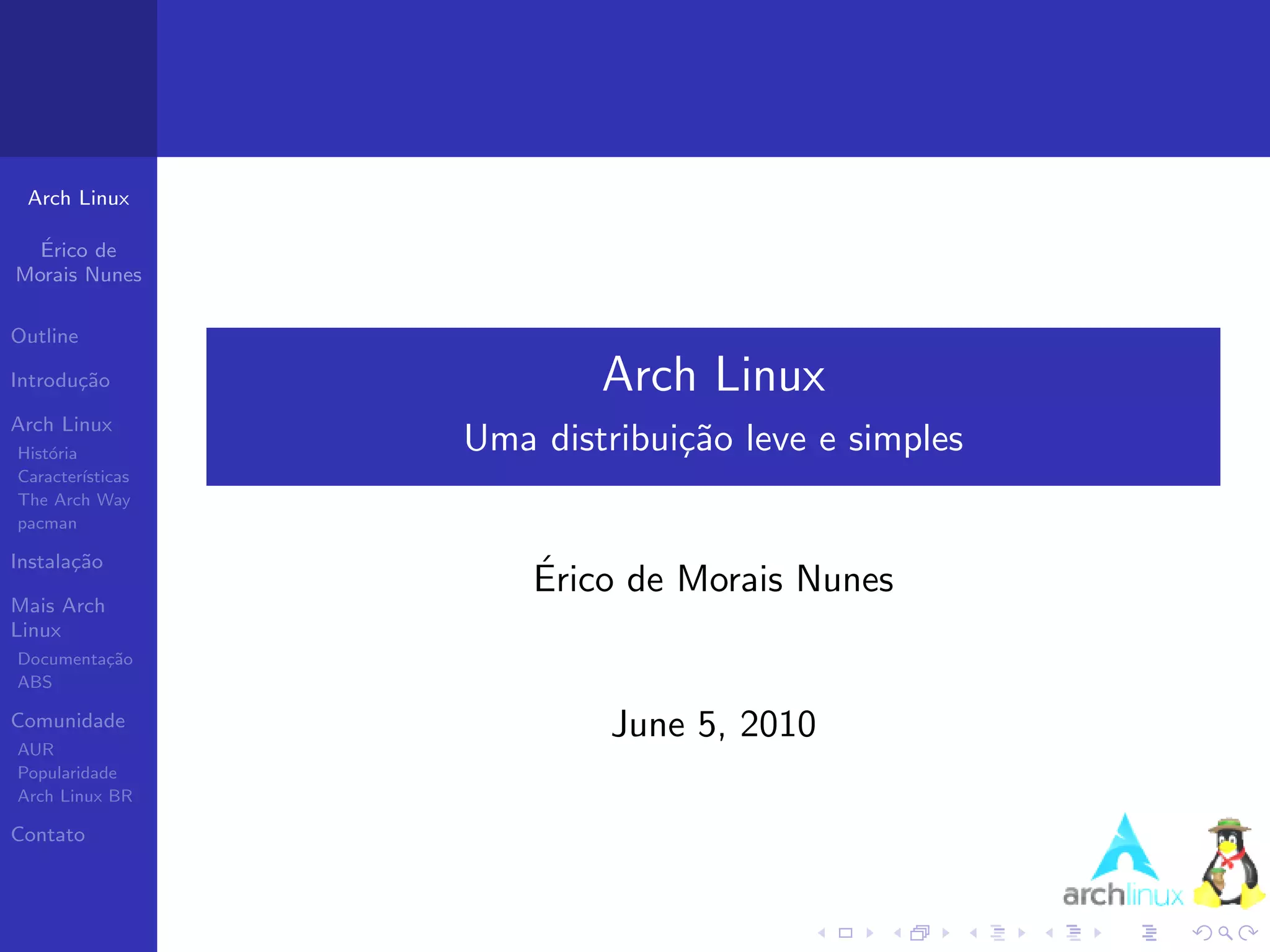 Arch Linux

Érico de Morais Nunes

Outline

Introdução

Arch Linux

História

Características

The Arch Way

pacman

Instalação

Mais Arch Linux

Documentação

ABS

Comunidade

AUR

Popularidade

Arch Linux BR

Contato

Arch Linux

Uma distribuição leve e simples

Érico de Morais Nunes

June 5, 2010

archlinux